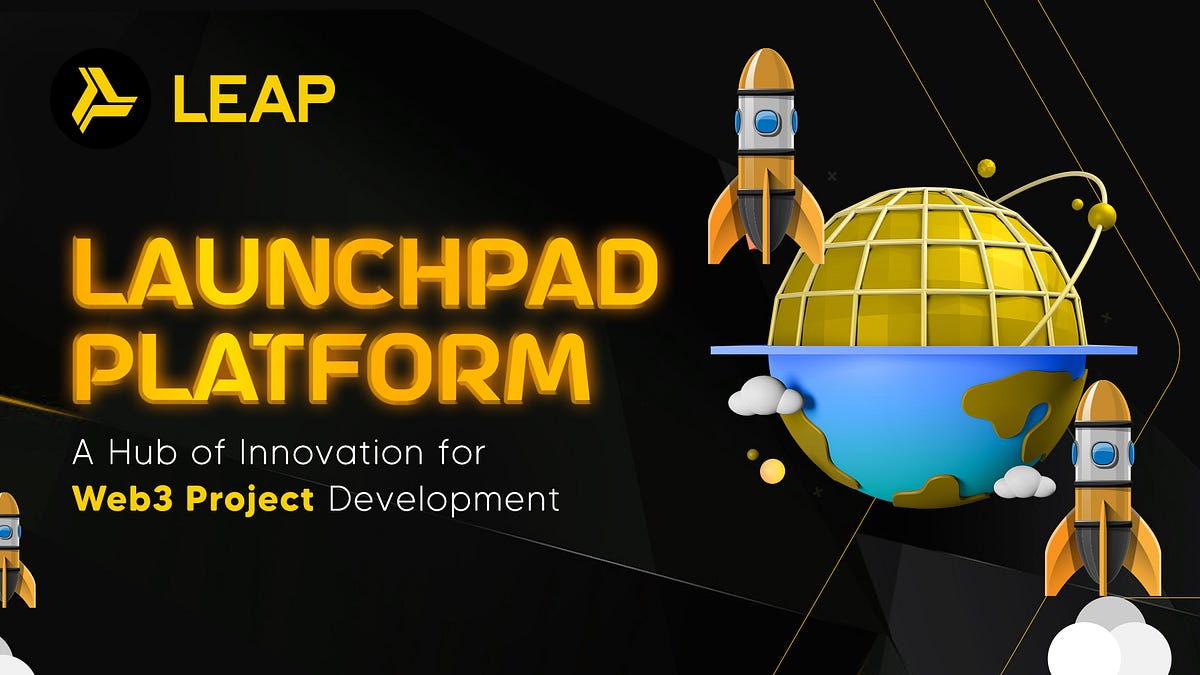 LEAP

LAUNCHPAD PLATFORM

A Hub of Innovation for Web3 Project Development